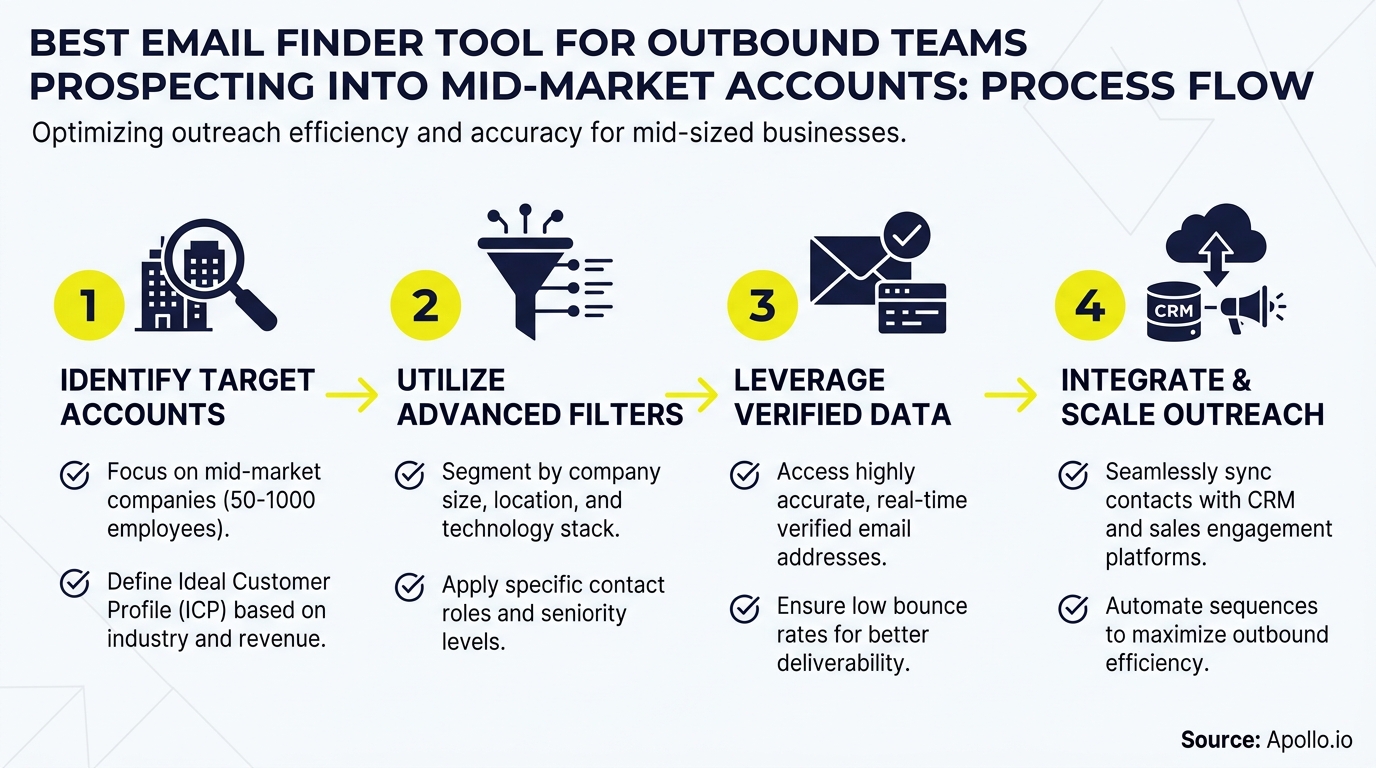 BEST EMAIL FINDER TOOL FOR OUTBOUND TEAMS PROSPECTING INTO MID-MARKET ACCOUNTS: PROCESS FLOW

Optimizing outreach efficiency and accuracy for mid-sized businesses.

1

IDENTIFY TARGET ACCOUNTS

Focus on mid-market companies (50-1000 employees).

Define Ideal Customer Profile (ICP) based on industry and revenue.

2

UTILIZE ADVANCED FILTERS

Segment by company size, location, and technology stack.

Apply specific contact roles and seniority levels.

3

LEVERAGE VERIFIED DATA

Access highly accurate, real-time verified email addresses.

Ensure low bounce rates for better deliverability.

4

CRM

INTEGRATE & SCALE OUTREACH

Seamlessly sync contacts with CRM and sales engagement platforms.

Automate sequences to maximize outbound efficiency.

Source: Apollo.io